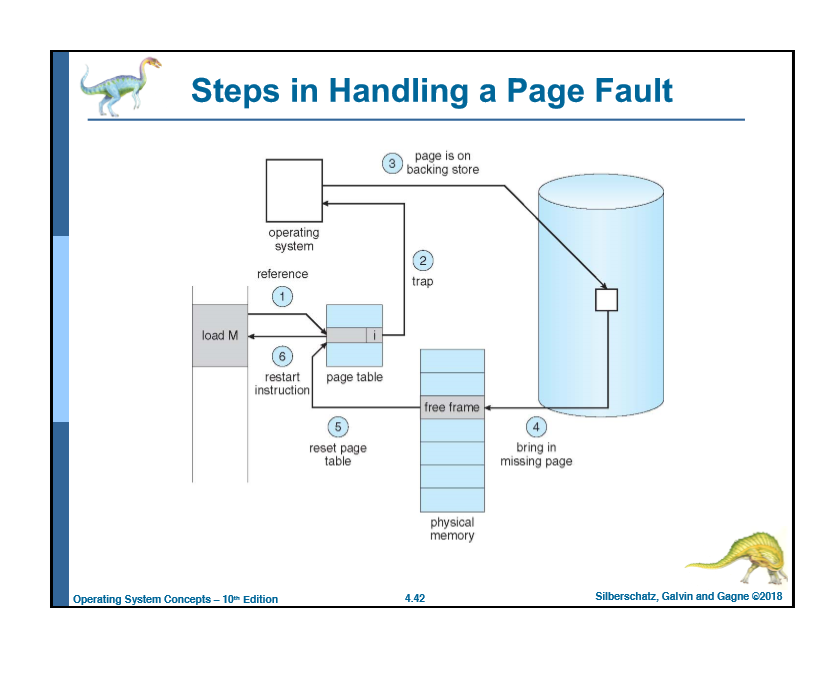 Steps in Handling a Page Fault

3 page is on backing store

operating system

2 trap

reference

1

load M

i

6

restart instruction

page table

free frame

5

reset page table

4

bring in missing page

physical memory

Operating System Concepts – 10th Edition

4.42

Silberschatz, Galvin and Gagne ©2018